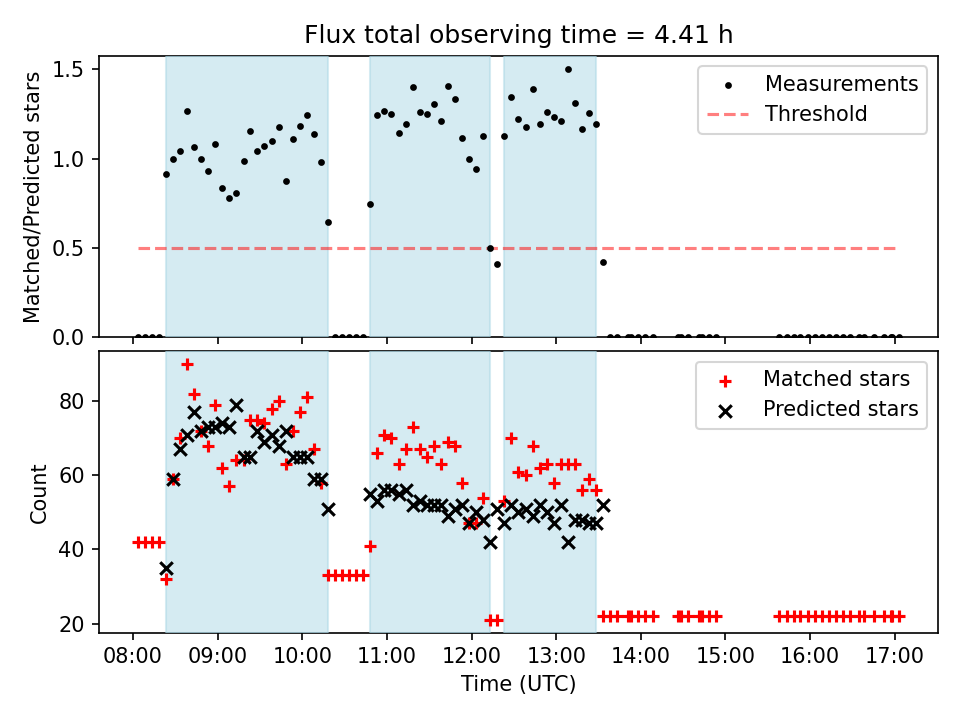 Flux total observing time = 4.41 h

Matched/Predicted stars

1.5
1.0
0.5
0.0

Measurements
Threshold

Count

80
60
40
20

Matched stars
Predicted stars

08:00
09:00
10:00
11:00
12:00
13:00
14:00
15:00
16:00
17:00

Time (UTC)